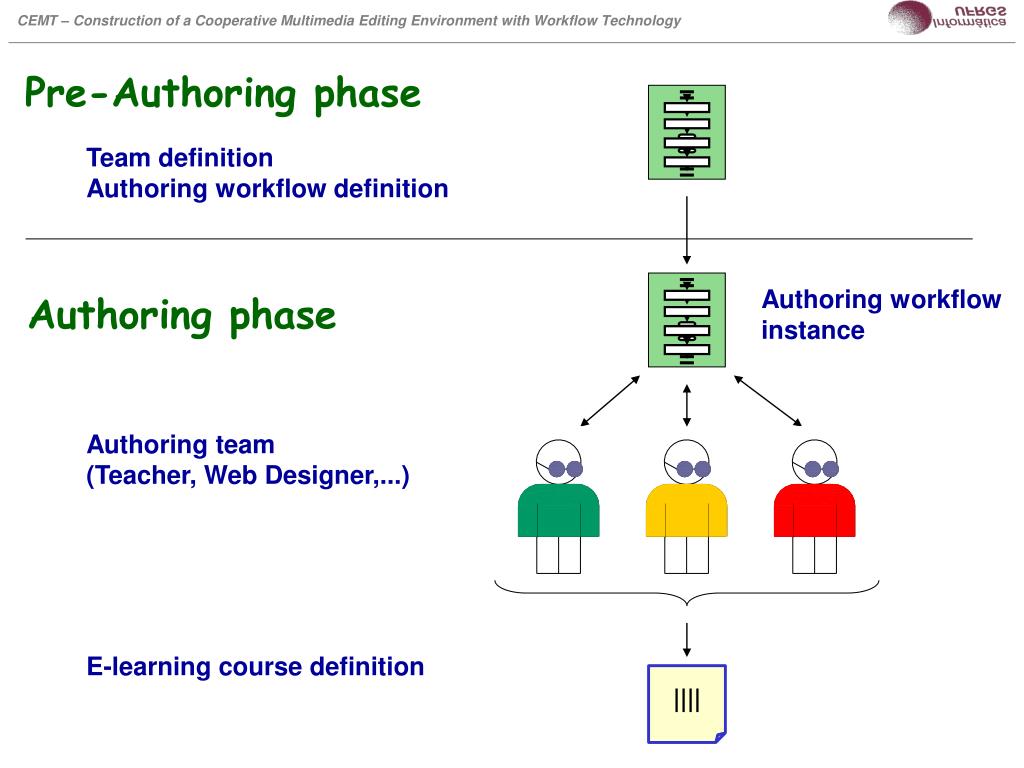 CEMT – Construction of a Cooperative Multimedia Editing Environment with Workflow Technology

UFRGS Informática

Pre-Authoring phase

Team definition
Authoring workflow definition

Authoring phase

Authoring workflow instance

Authoring team
(Teacher, Web Designer,...)

E-learning course definition